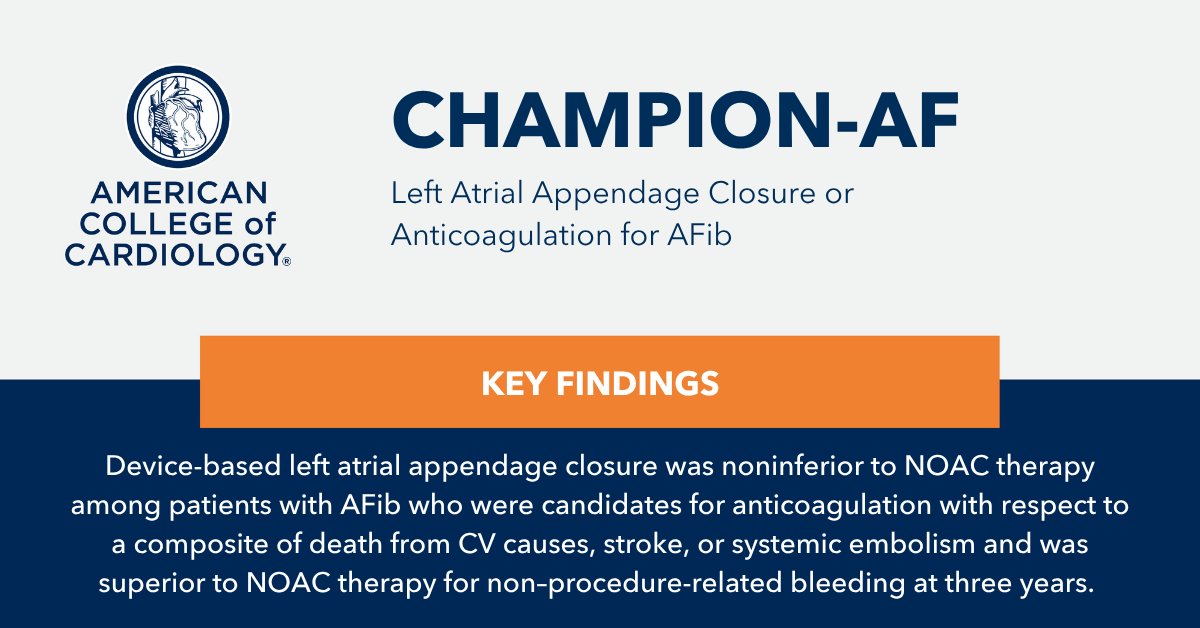 AMERICAN COLLEGE of CARDIOLOGY®

CHAMPION-AF

Left Atrial Appendage Closure or Anticoagulation for AFib

KEY FINDINGS

Device-based left atrial appendage closure was noninferior to NOAC therapy among patients with AFib who were candidates for anticoagulation with respect to a composite of death from CV causes, stroke, or systemic embolism and was superior to NOAC therapy for non–procedure-related bleeding at three years.